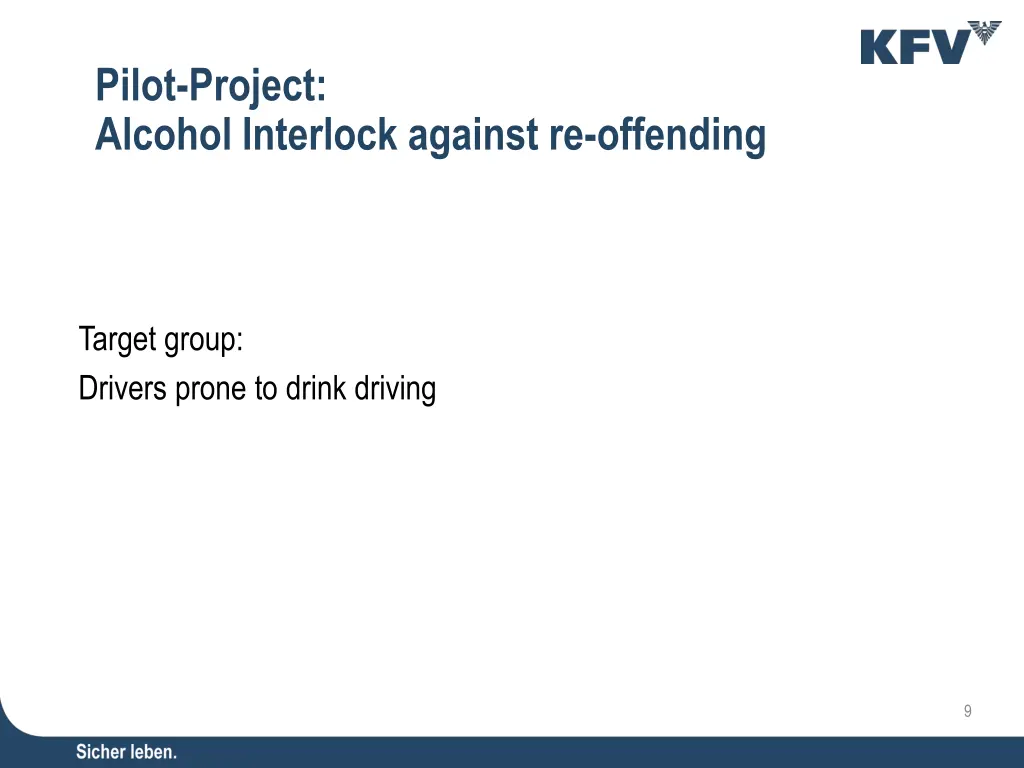 KFV

Pilot-Project:
Alcohol Interlock against re-offending

Target group:
Drivers prone to drink driving

9

Sicher leben.